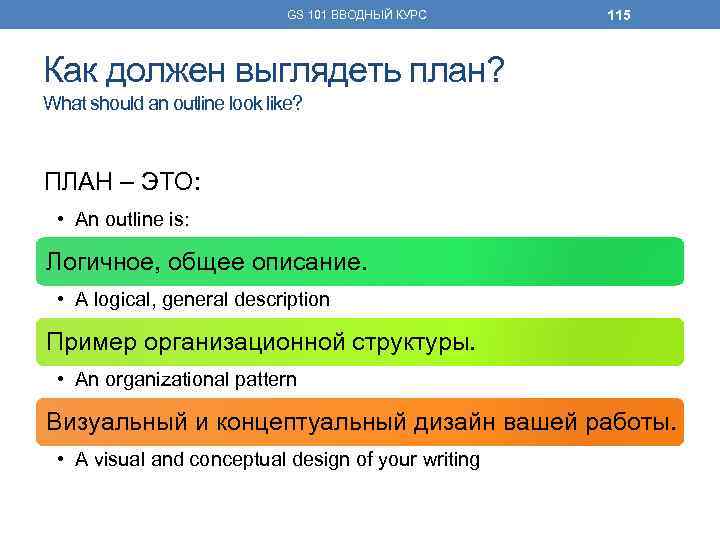 GS 101 ВВОДНЫЙ КУРС

115

Как должен выглядеть план?
What should an outline look like?

ПЛАН – ЭТО:

• An outline is:

Логичное, общее описание.

• A logical, general description

Пример организационной структуры.

• An organizational pattern

Визуальный и концептуальный дизайн вашей работы.

• A visual and conceptual design of your writing